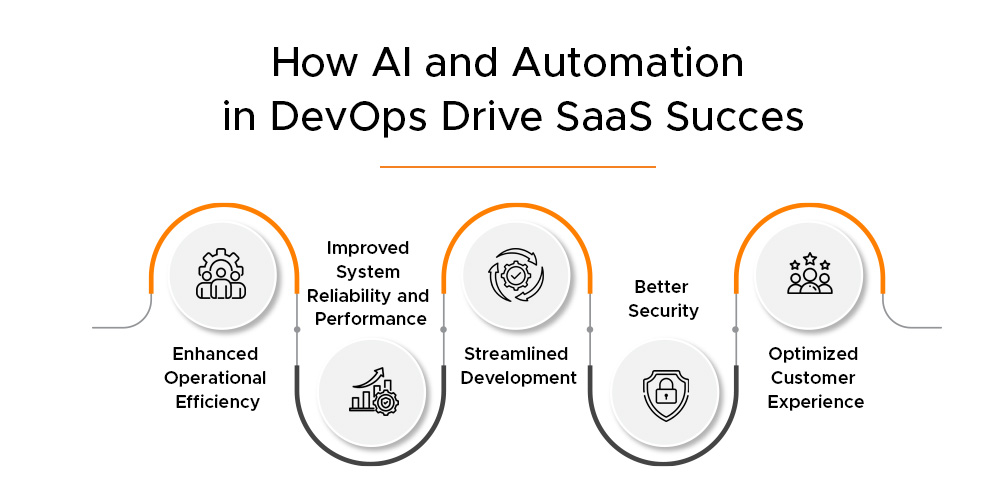 How AI and Automation in DevOps Drive SaaS Succes

Enhanced Operational Efficiency

Improved System Reliability and Performance

Streamlined Development

Better Security

Optimized Customer Experience